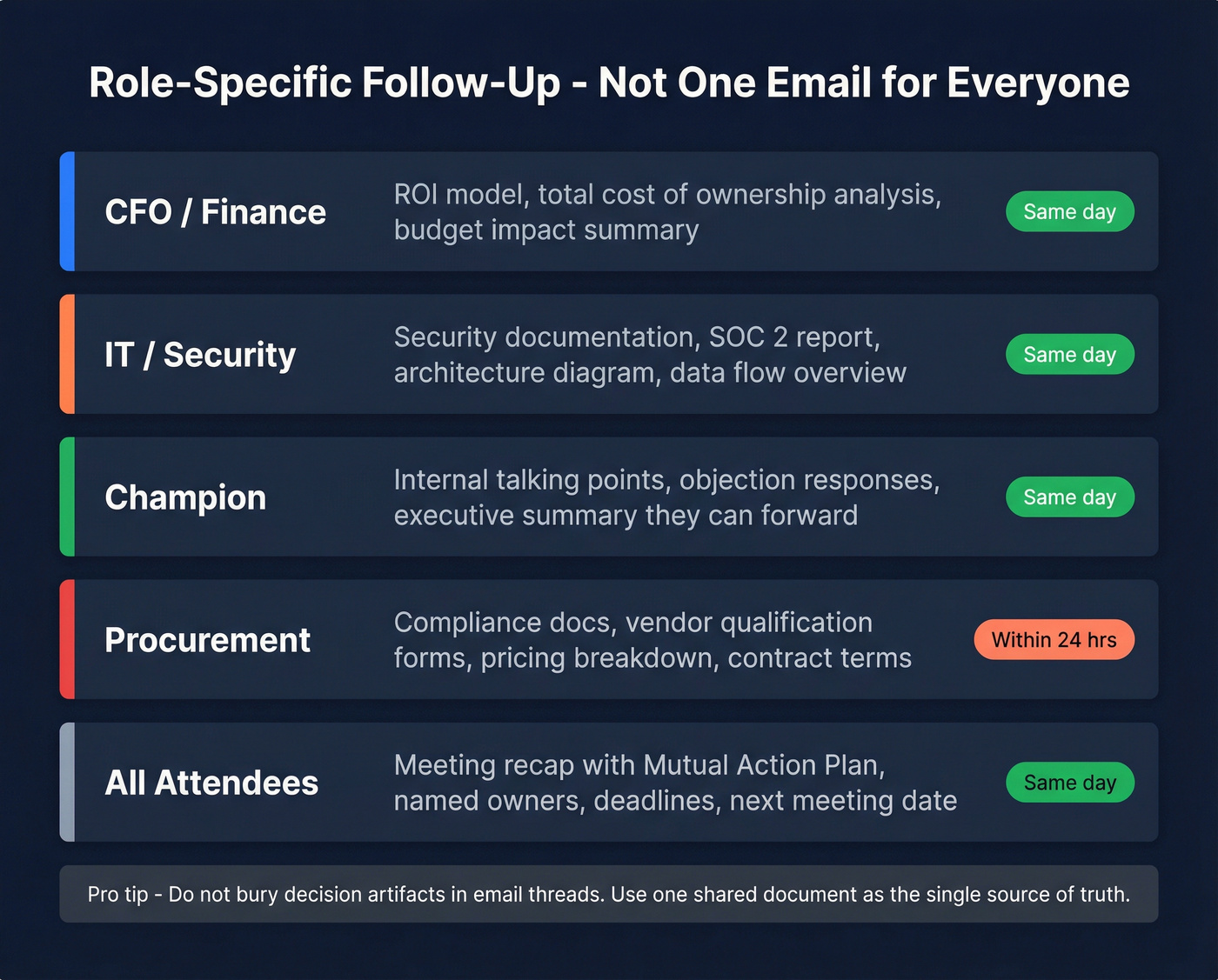 Role-Specific Follow-Up - Not One Email for Everyone

CFO / Finance
ROI model, total cost of ownership analysis, budget impact summary
Same day

IT / Security
Security documentation, SOC 2 report, architecture diagram, data flow overview
Same day

Champion
Internal talking points, objection responses, executive summary they can forward
Same day

Procurement
Compliance docs, vendor qualification forms, pricing breakdown, contract terms
Within 24 hrs

All Attendees
Meeting recap with Mutual Action Plan, named owners, deadlines, next meeting date
Same day

Pro tip - Do not bury decision artifacts in email threads. Use one shared document as the single source of truth.